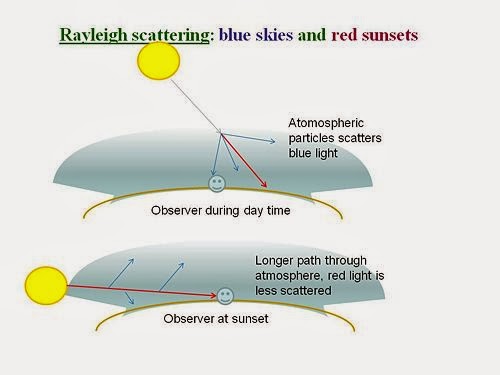 Rayleigh scattering: blue skies and red sunsets

Atomospheric particles scatters blue light

Observer during day time

Longer path through atmosphere, red light is less scattered

Observer at sunset